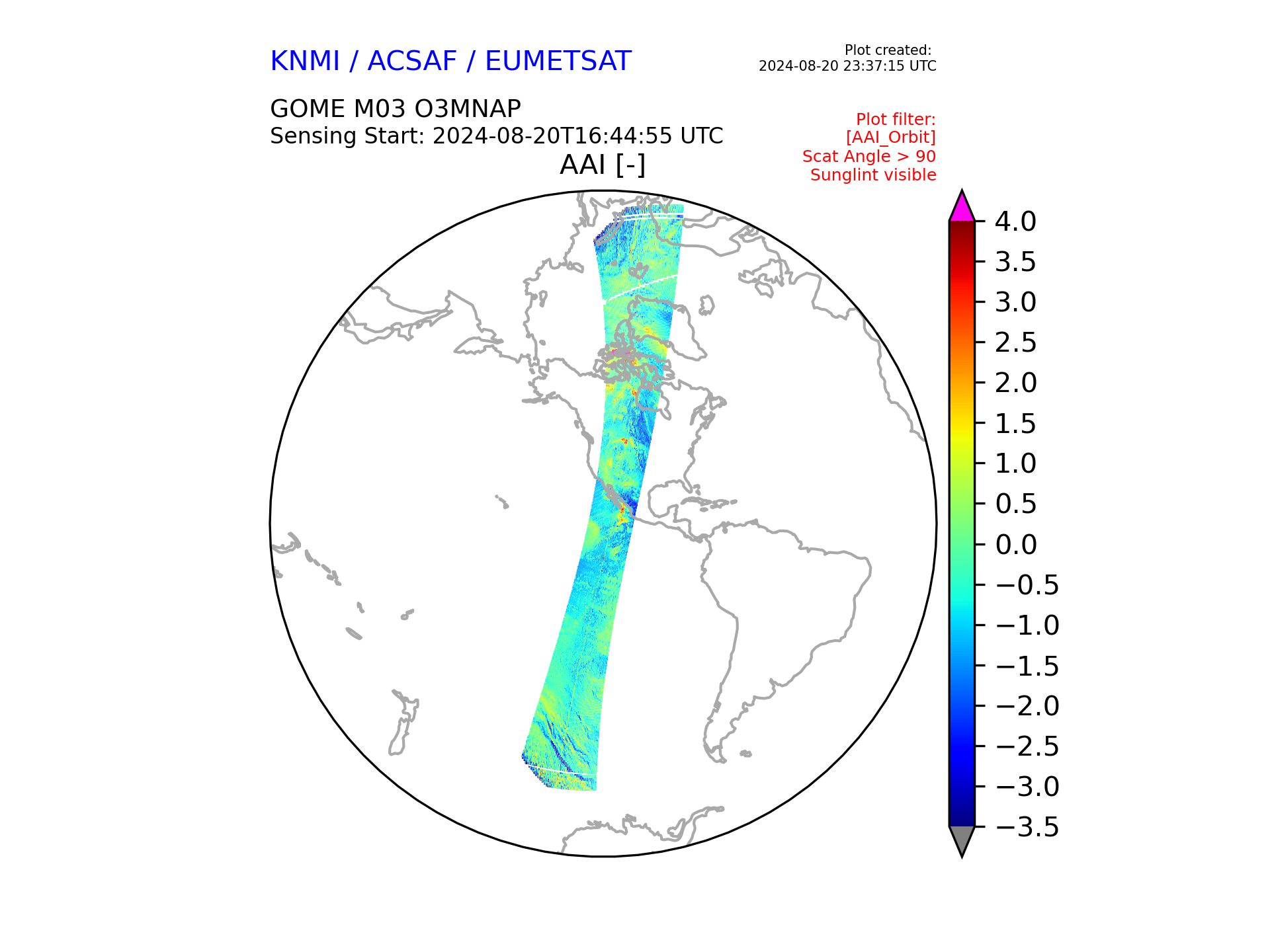 KNMI / ACSAF / EUMETSAT

Plot created:
2024-08-20 23:37:15 UTC

GOME M03 O3MNAP
Sensing Start: 2024-08-20T16:44:55 UTC

Plot filter:
[AAI_Orbit]
Scat Angle > 90
Sunglint visible

AAI [-]

4.0
3.5
3.0
2.5
2.0
1.5
1.0
0.5
0.0
−0.5
−1.0
−1.5
−2.0
−2.5
−3.0
−3.5